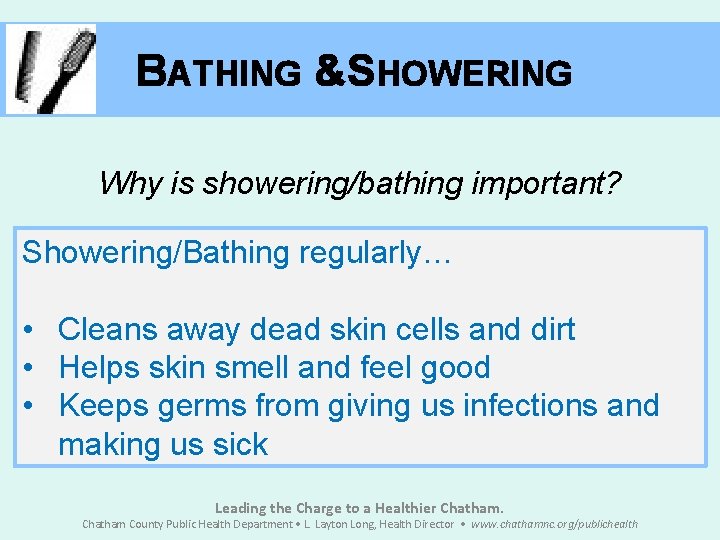 BATHING &SHOWERING

Why is showering/bathing important?

Showering/Bathing regularly…

• Cleans away dead skin cells and dirt
• Helps skin smell and feel good
• Keeps germs from giving us infections and making us sick

Leading the Charge to a Healthier Chatham.
Chatham County Public Health Department • L. Layton Long, Health Director • www.chathamnc.org/publichealth